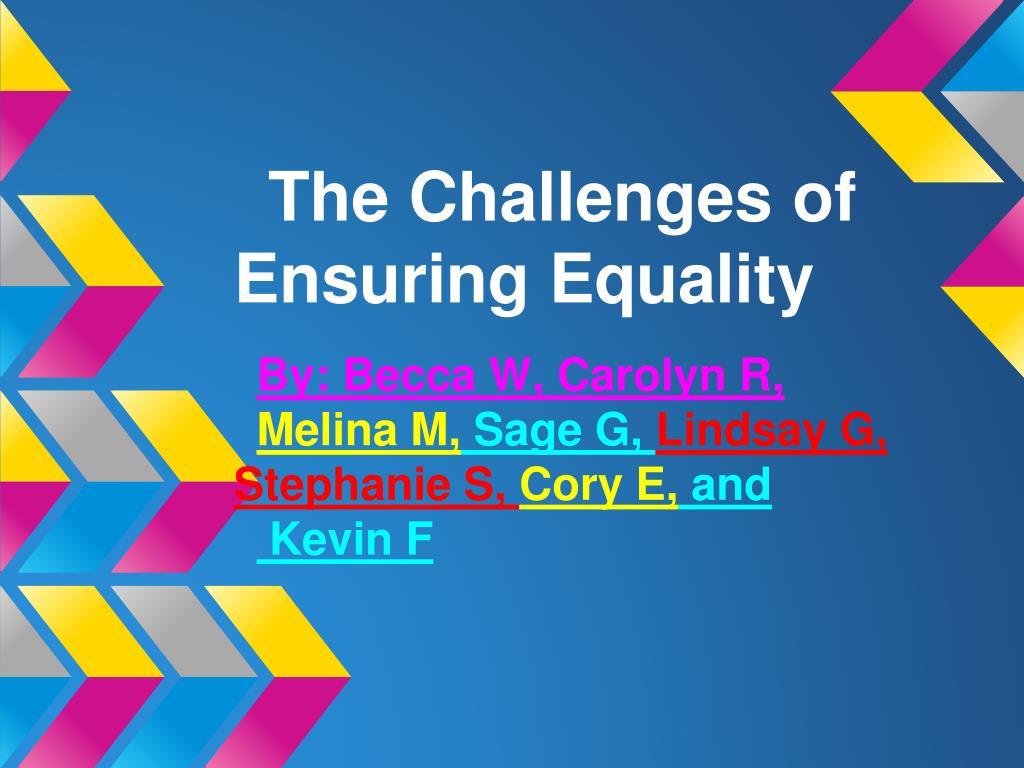 The Challenges of Ensuring Equality

By: Becca W, Carolyn R, Melina M, Sage G, Lindsay G, Stephanie S, Cory E, and Kevin F